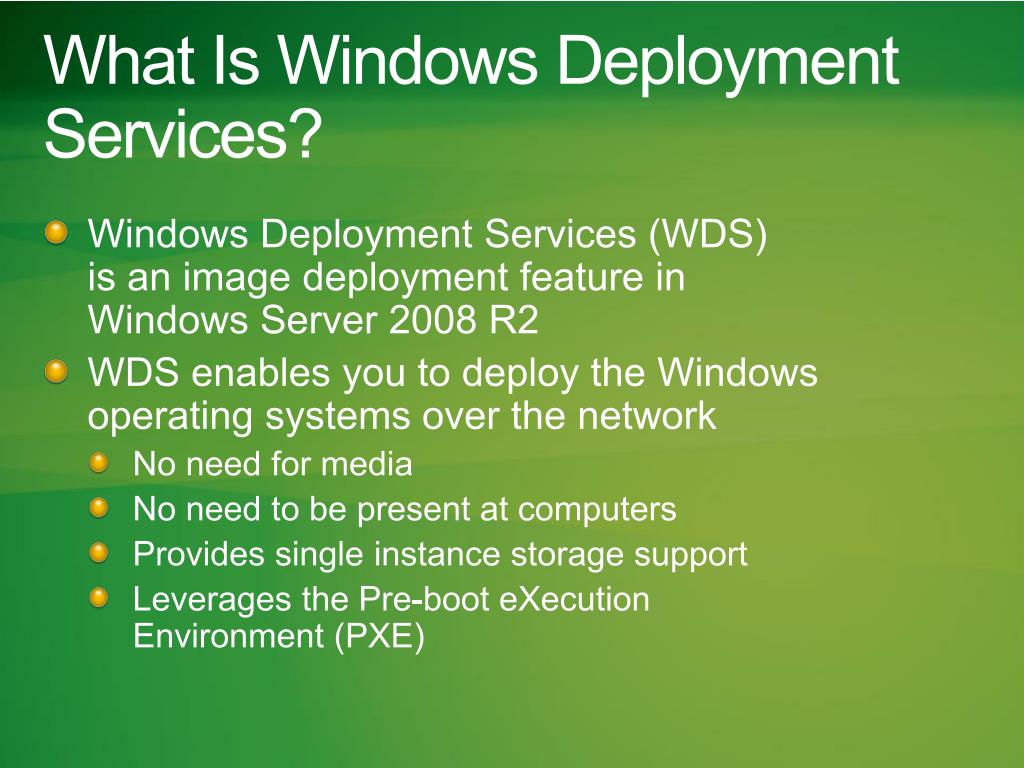 What Is Windows Deployment Services?

Windows Deployment Services (WDS) is an image deployment feature in Windows Server 2008 R2

WDS enables you to deploy the Windows operating systems over the network

No need for media

No need to be present at computers

Provides single instance storage support

Leverages the Pre-boot eXecution Environment (PXE)